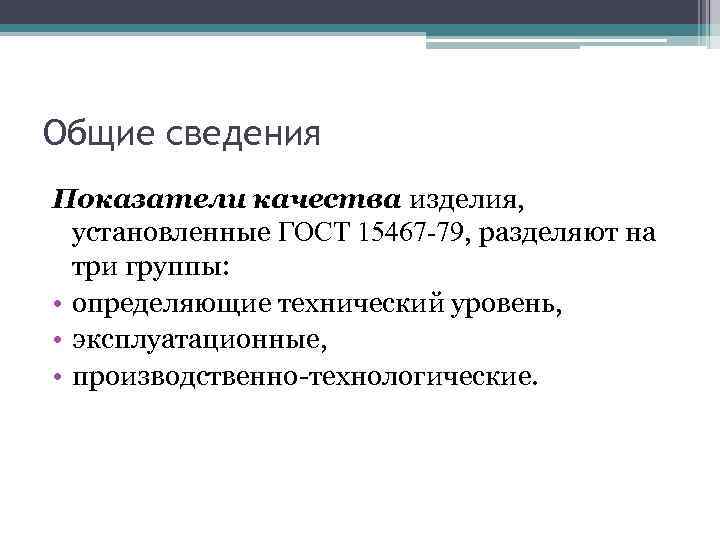 Общие сведения

Показатели качества изделия, установленные ГОСТ 15467-79, разделяют на три группы:

• определяющие технический уровень,
• эксплуатационные,
• производственно-технологические.